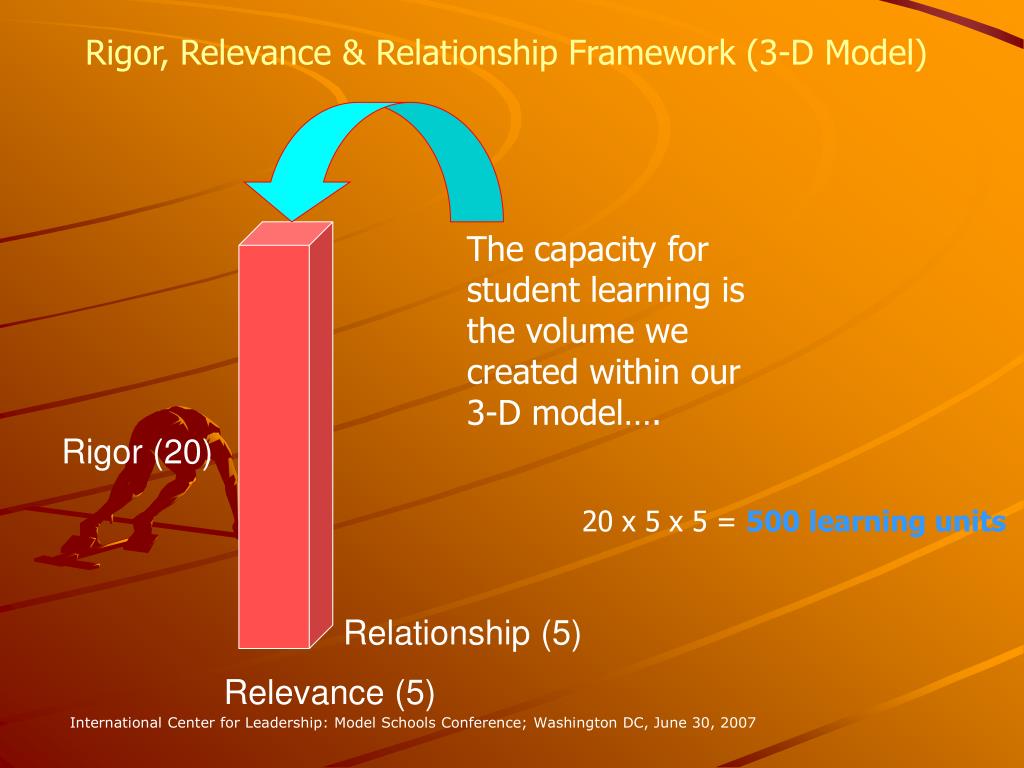 Rigor, Relevance & Relationship Framework (3-D Model)

The capacity for student learning is the volume we created within our 3-D model….

Rigor (20)

20 x 5 x 5 = 500 learning units

Relationship (5)

Relevance (5)

International Center for Leadership: Model Schools Conference; Washington DC, June 30, 2007